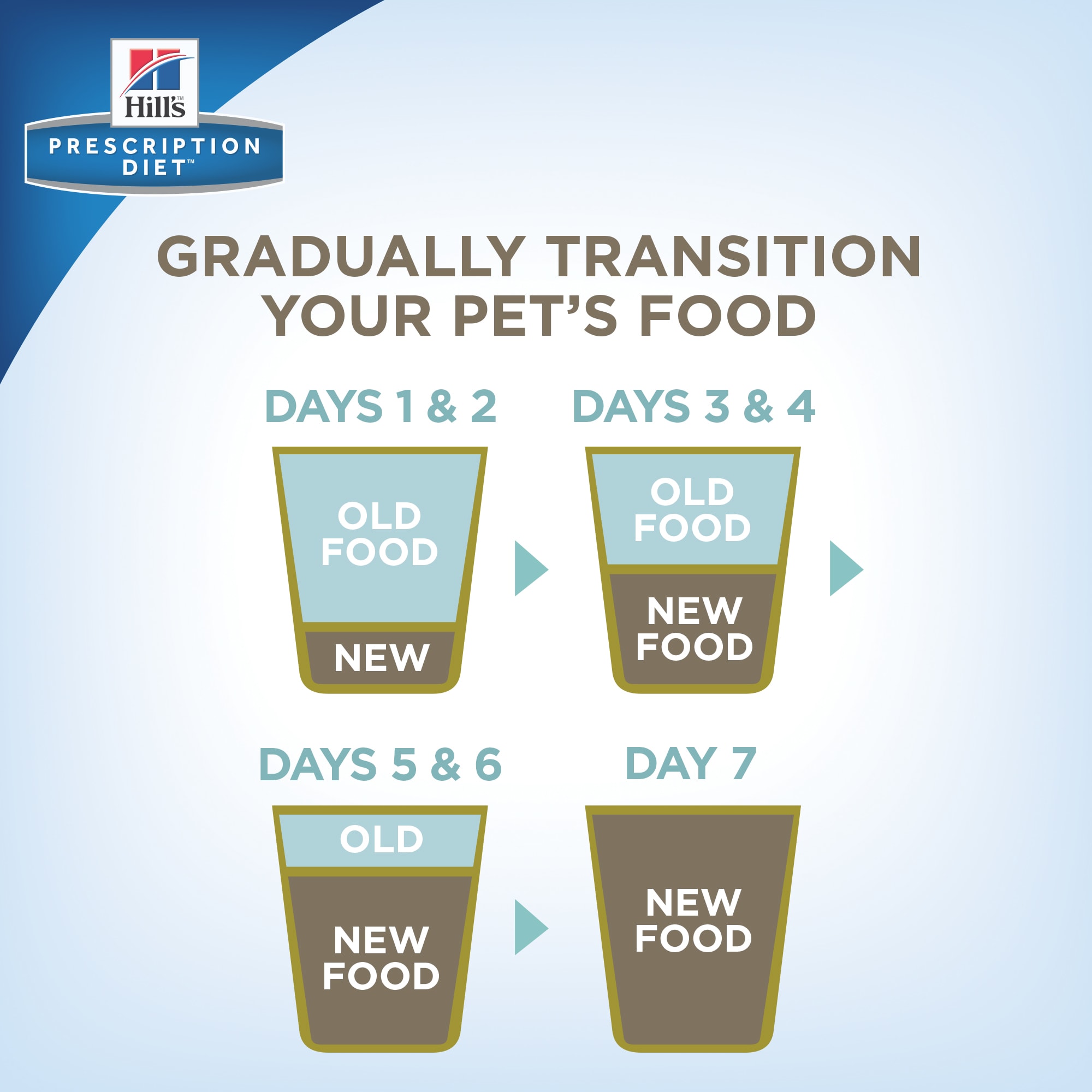 Hill's™

PRESCRIPTION DIET™

GRADUALLY TRANSITION YOUR PET'S FOOD

DAYS 1 & 2

OLD FOOD

NEW

DAYS 3 & 4

OLD FOOD

NEW FOOD

DAYS 5 & 6

OLD

NEW FOOD

DAY 7

NEW FOOD